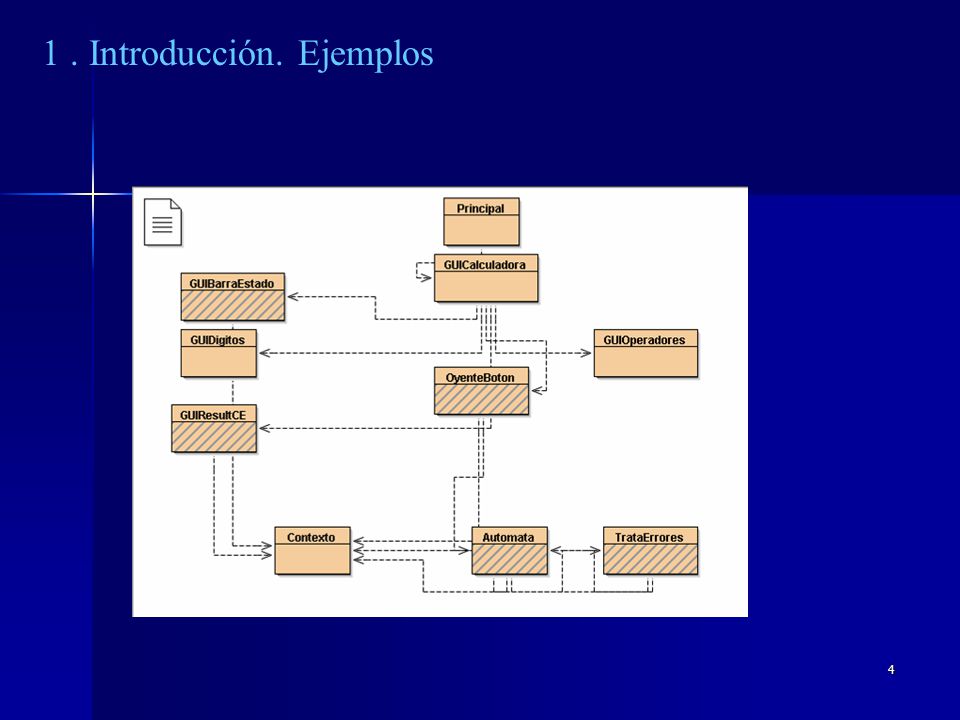 1 . Introducción. Ejemplos

Principal

GUICalculadora

GUIBarraEstado

GUIDigitos

GUIOperadores

OyenteBoton

GUIResultCE

Contexto

Automata

TrataErrores

4